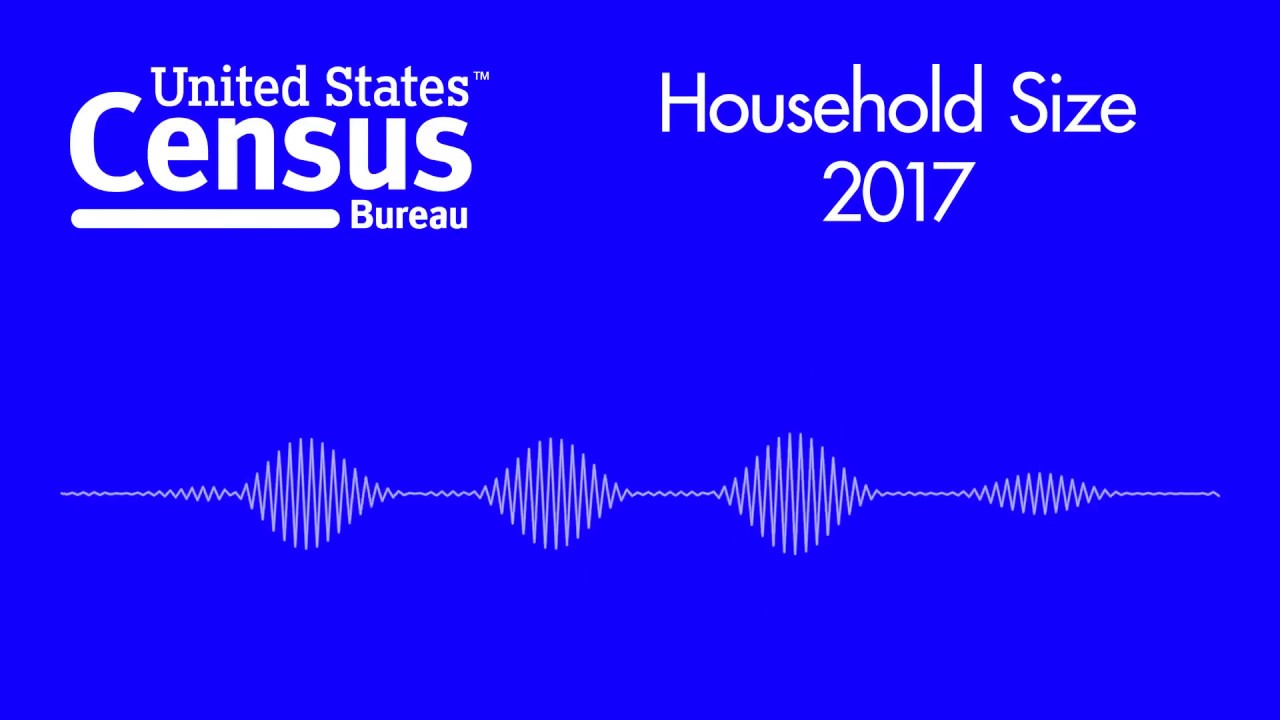 United States™
Census
Bureau

Household Size
2017